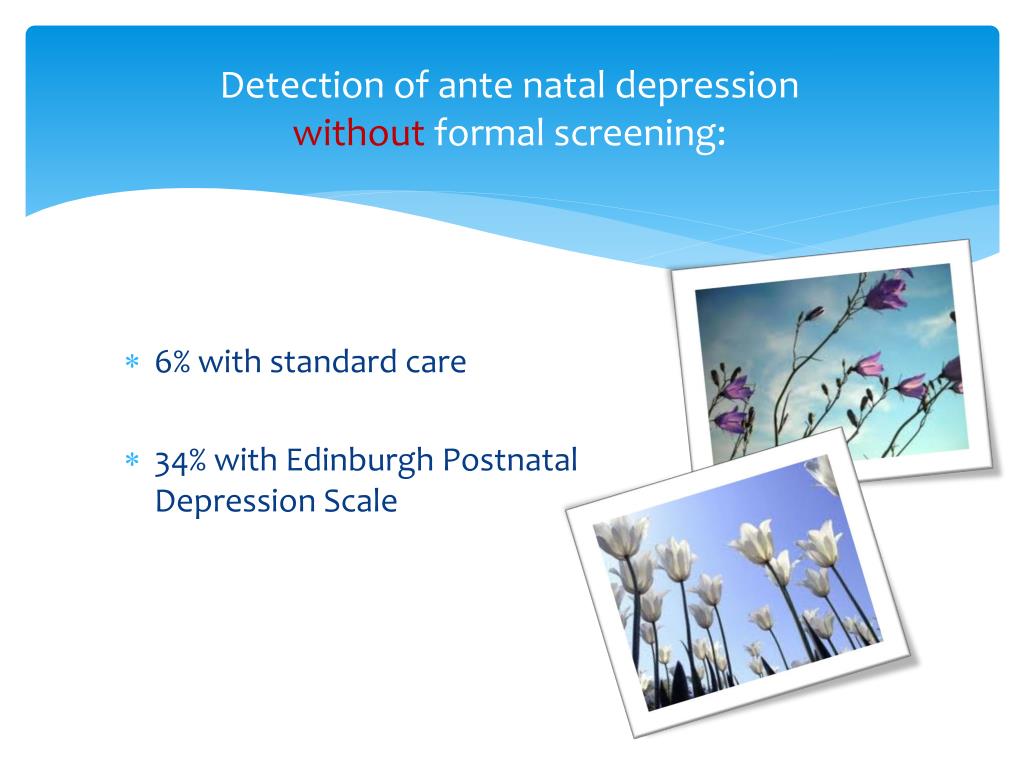 Detection of ante natal depression without formal screening:

* 6% with standard care

* 34% with Edinburgh Postnatal Depression Scale